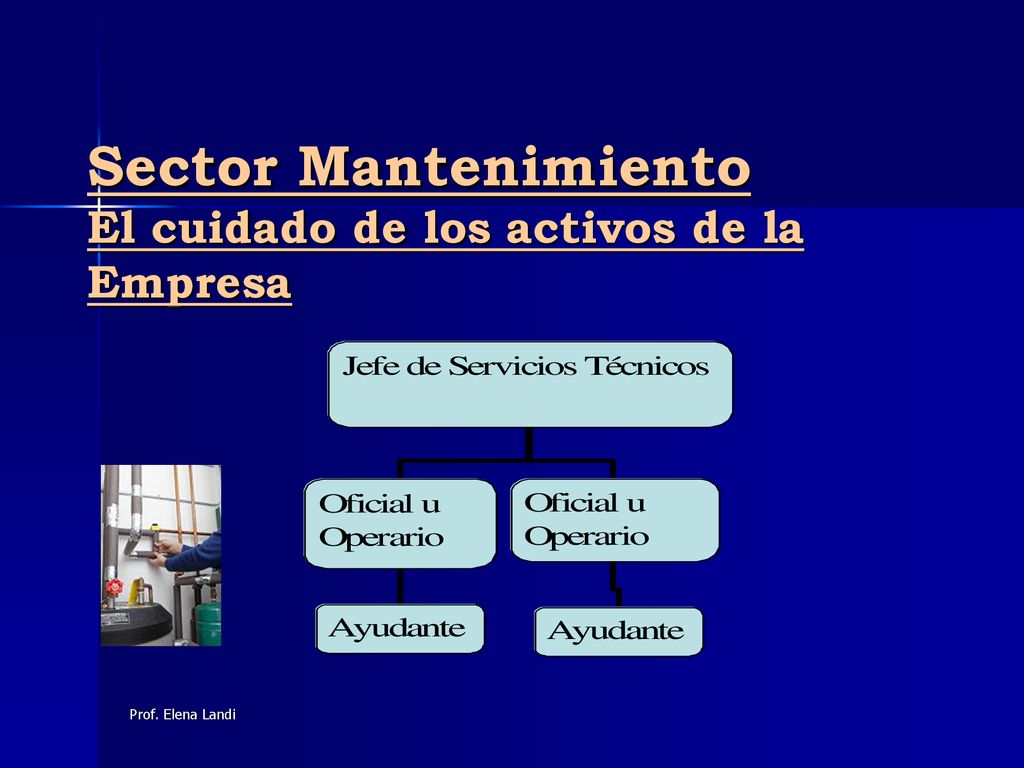 Sector Mantenimiento
El cuidado de los activos de la Empresa

Jefe de Servicios Técnicos

Oficial u Operario

Oficial u Operario

Ayudante

Ayudante

Prof. Elena Landi